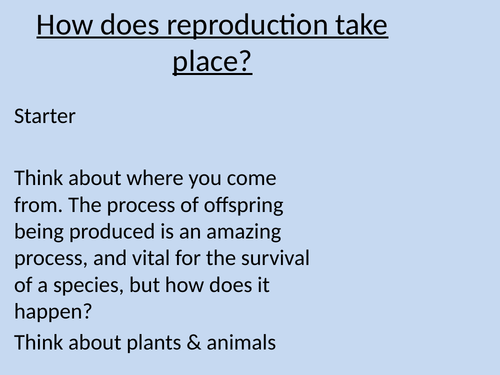 How does reproduction take place?

Starter

Think about where you come from. The process of offspring being produced is an amazing process, and vital for the survival of a species, but how does it happen?

Think about plants & animals